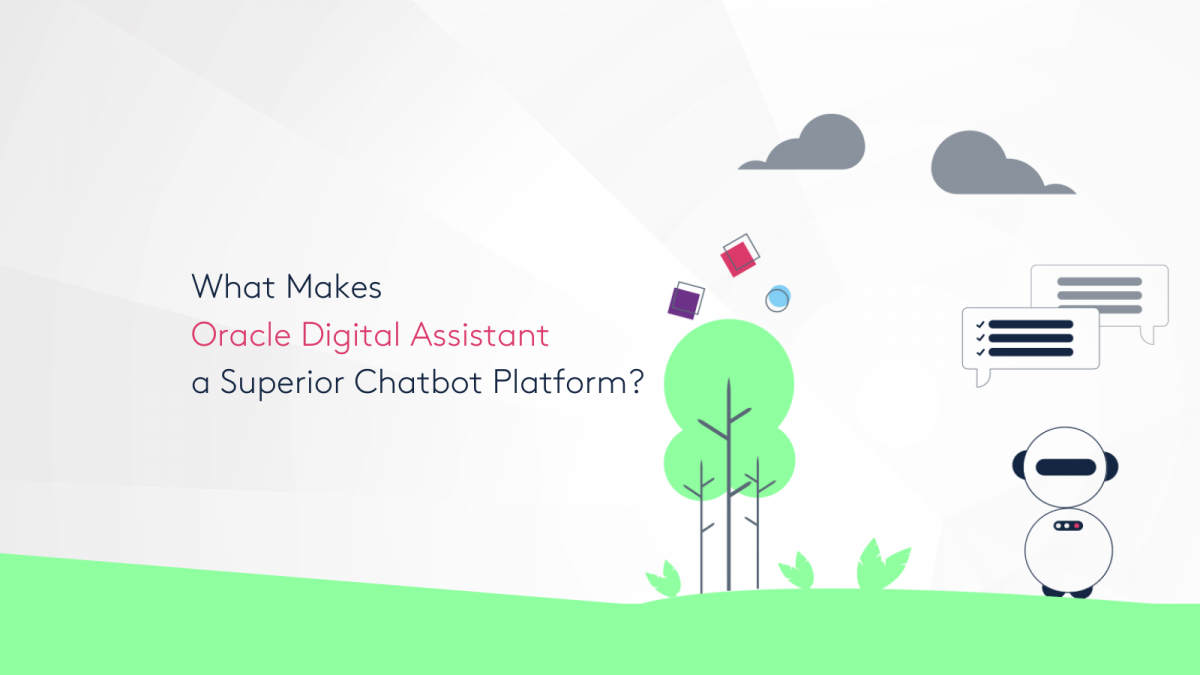 What Makes
Oracle Digital Assistant
a Superior Chatbot Platform?